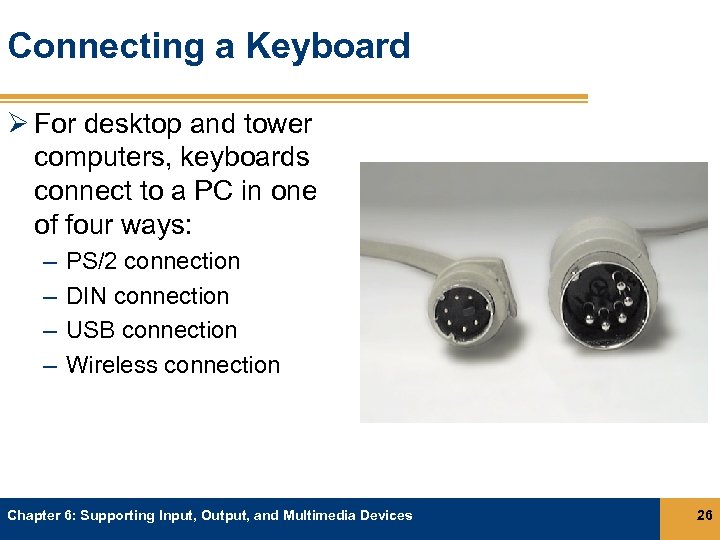 Connecting a Keyboard

➢ For desktop and tower computers, keyboards connect to a PC in one of four ways:

– PS/2 connection
– DIN connection
– USB connection
– Wireless connection

Chapter 6: Supporting Input, Output, and Multimedia Devices

26